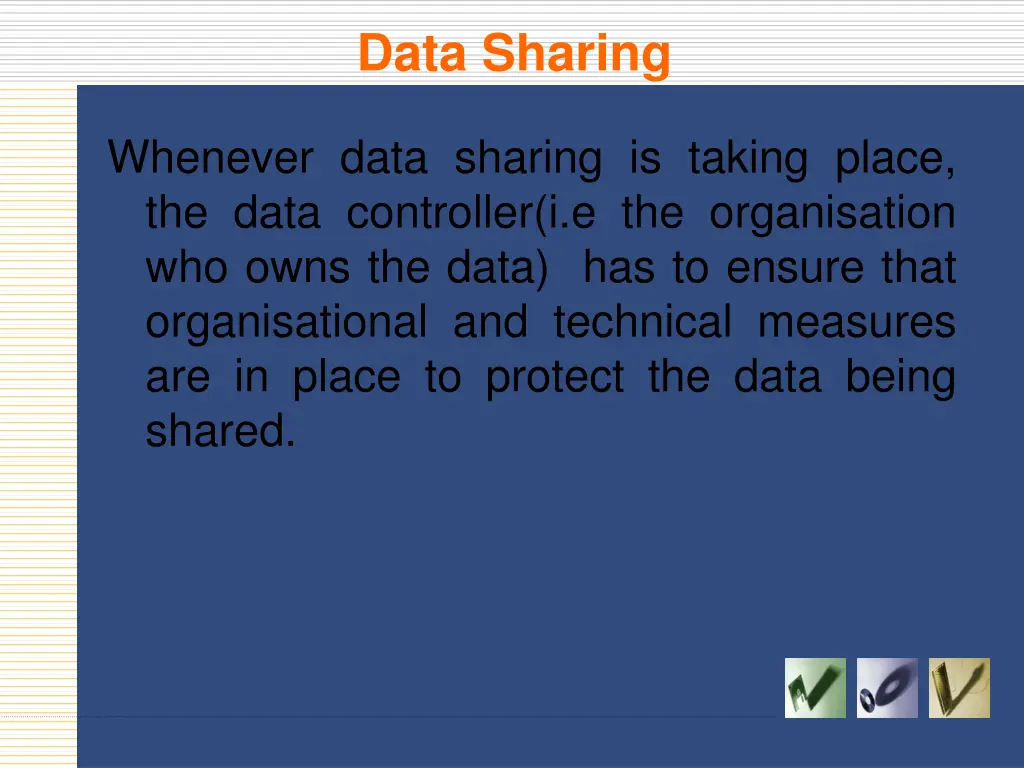 Data Sharing

Whenever data sharing is taking place, the data controller(i.e the organisation who owns the data) has to ensure that organisational and technical measures are in place to protect the data being shared.